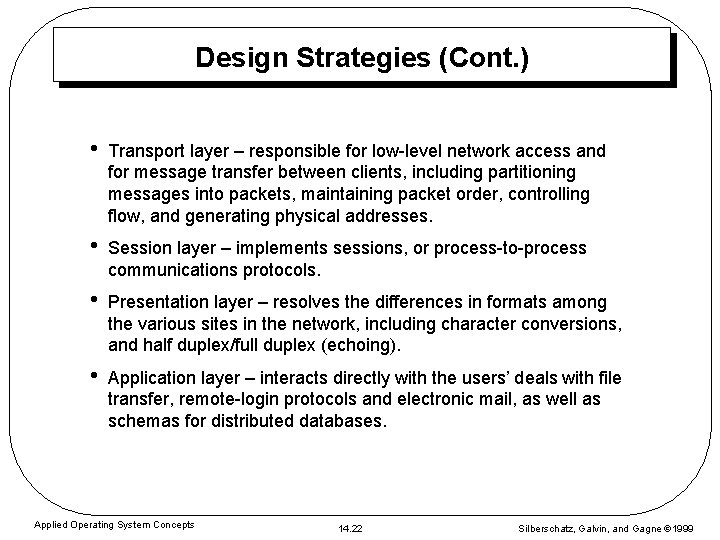 Design Strategies (Cont.)

• Transport layer – responsible for low-level network access and for message transfer between clients, including partitioning messages into packets, maintaining packet order, controlling flow, and generating physical addresses.

• Session layer – implements sessions, or process-to-process communications protocols.

• Presentation layer – resolves the differences in formats among the various sites in the network, including character conversions, and half duplex/full duplex (echoing).

• Application layer – interacts directly with the users' deals with file transfer, remote-login protocols and electronic mail, as well as schemas for distributed databases.

Applied Operating System Concepts

14.22

Silberschatz, Galvin, and Gagne ©1999